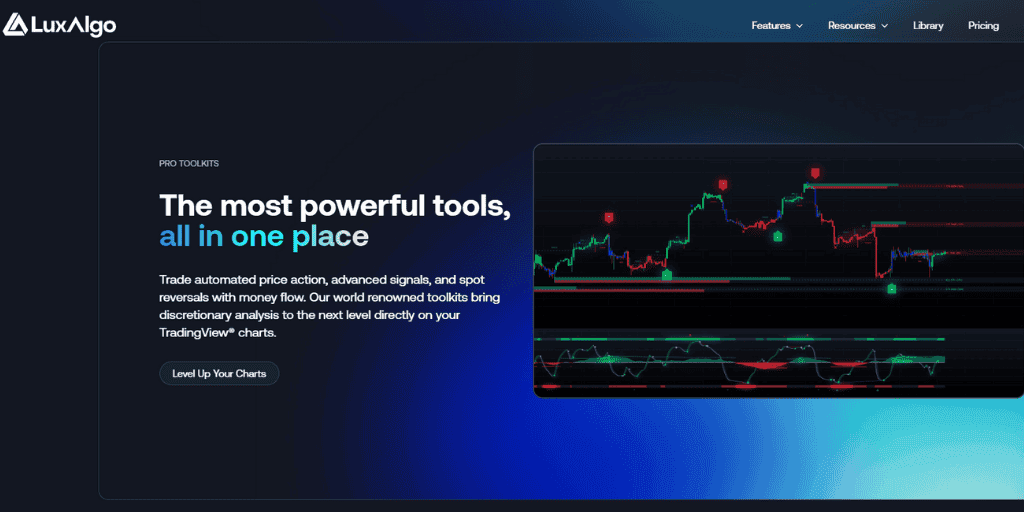 LuxAlgo

Features Resources Library Pricing

PRO TOOLKITS

The most powerful tools, all in one place

Trade automated price action, advanced signals, and spot reversals with money flow. Our world renowned toolkits bring discretionary analysis to the next level directly on your TradingView® charts.

Level Up Your Charts